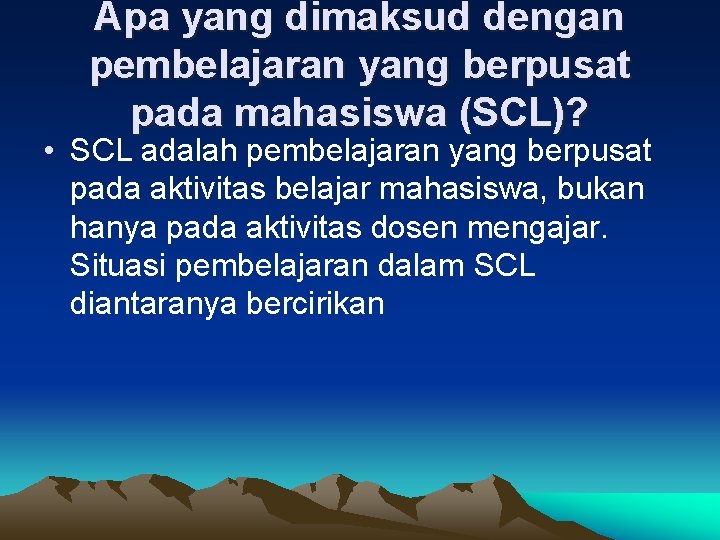 Apa yang dimaksud dengan pembelajaran yang berpusat pada mahasiswa (SCL)?

• SCL adalah pembelajaran yang berpusat pada aktivitas belajar mahasiswa, bukan hanya pada aktivitas dosen mengajar. Situasi pembelajaran dalam SCL diantaranya bercirikan